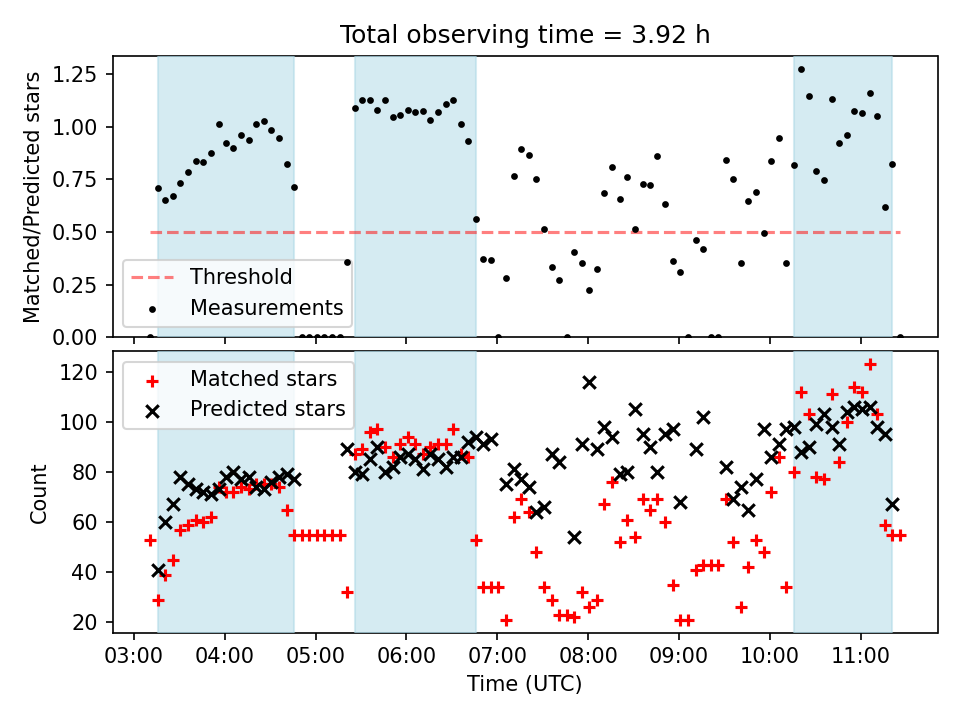 Total observing time = 3.92 h

Matched/Predicted stars

1.25
1.00
0.75
0.50
0.25
0.00

Threshold
Measurements

Count

120
100
80
60
40
20

Matched stars
Predicted stars

03:00 04:00 05:00 06:00 07:00 08:00 09:00 10:00 11:00

Time (UTC)